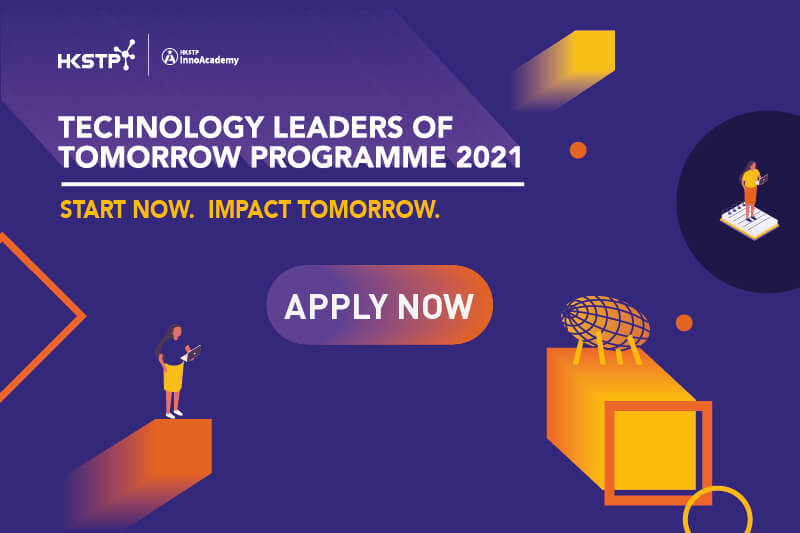 HKSTP

HKSTP InnoAcademy

TECHNOLOGY LEADERS OF TOMORROW PROGRAMME 2021

START NOW. IMPACT TOMORROW.

APPLY NOW